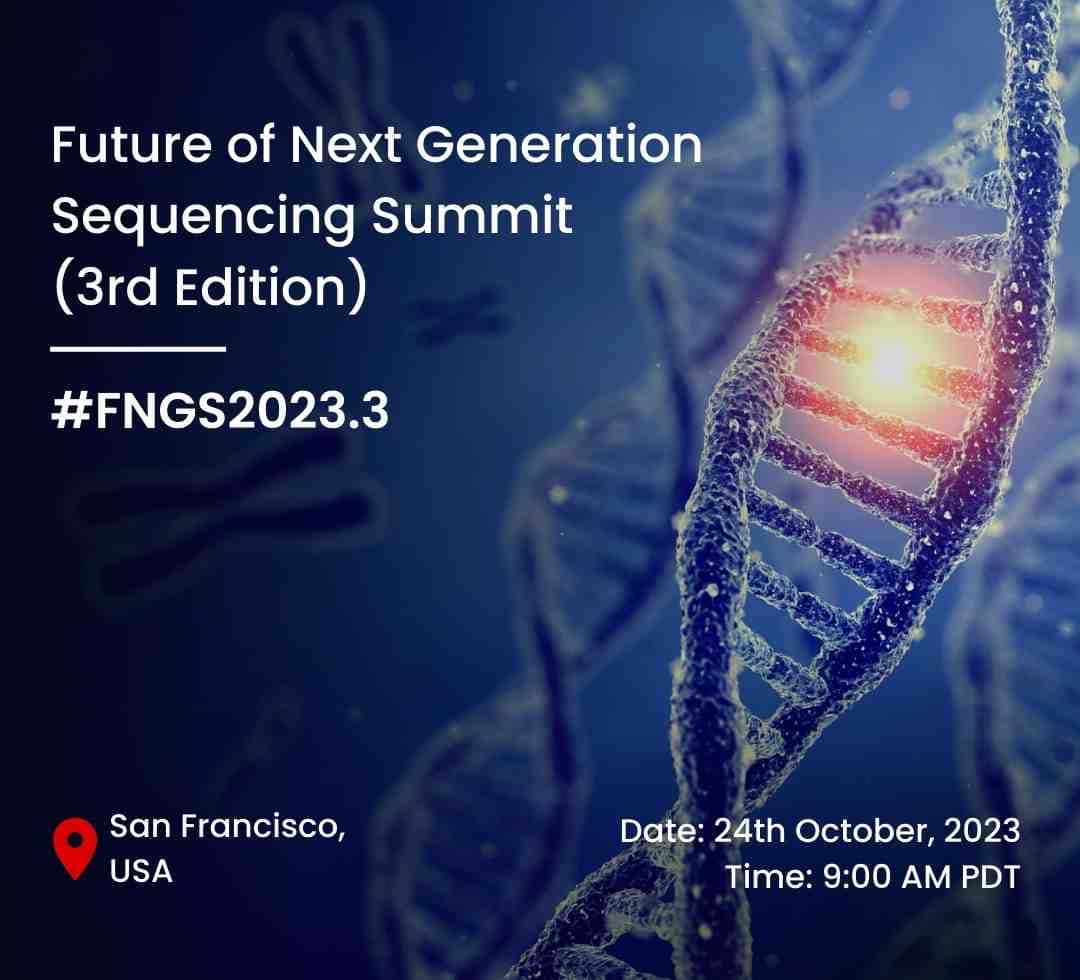 Future of Next Generation Sequencing Summit (3rd Edition)

#FNGS2023.3

San Francisco, USA

Date: 24th October, 2023
Time: 9:00 AM PDT